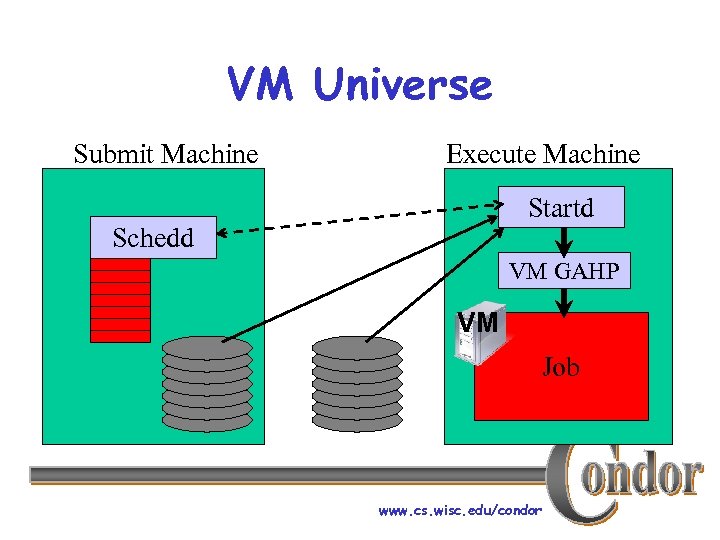 VM Universe

Submit Machine

Schedd

Execute Machine

Startd

VM GAHP

VM

Job

Condor

www.cs.wisc.edu/condor